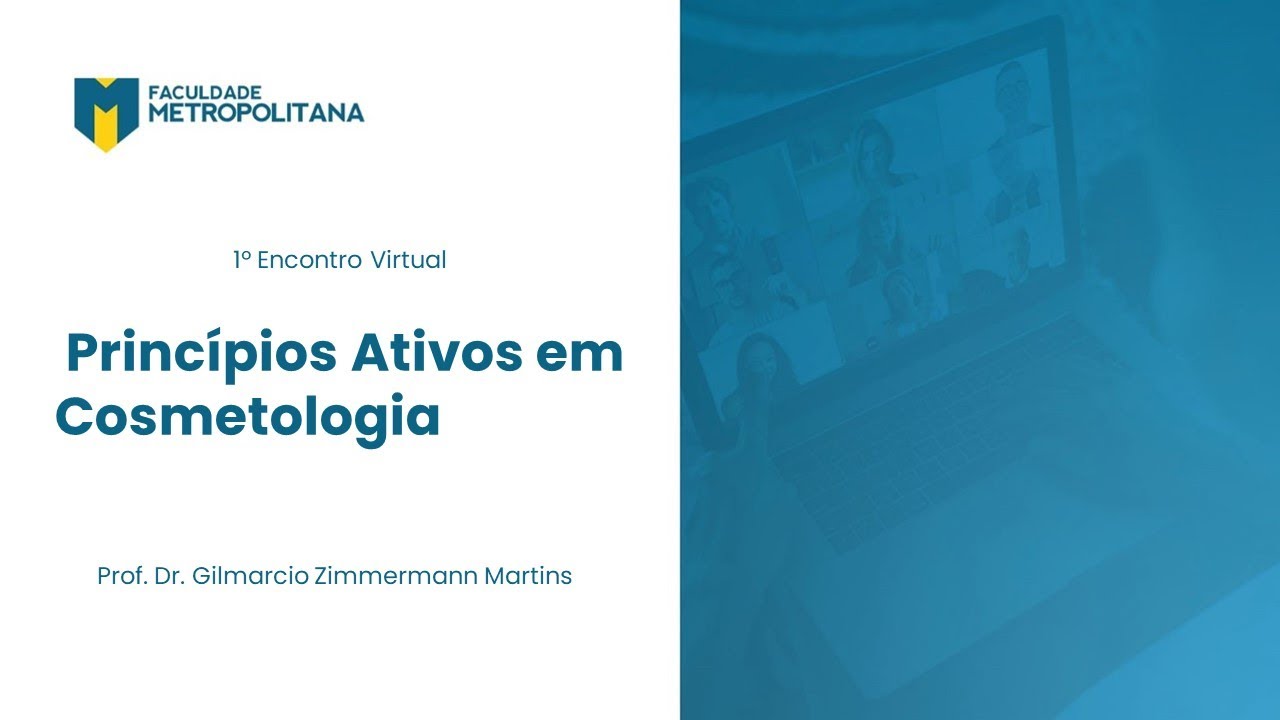 FACULDADE
METROPOLITANA

1º Encontro Virtual

Princípios Ativos em Cosmetologia

Prof. Dr. Gilmarcio Zimmermann Martins